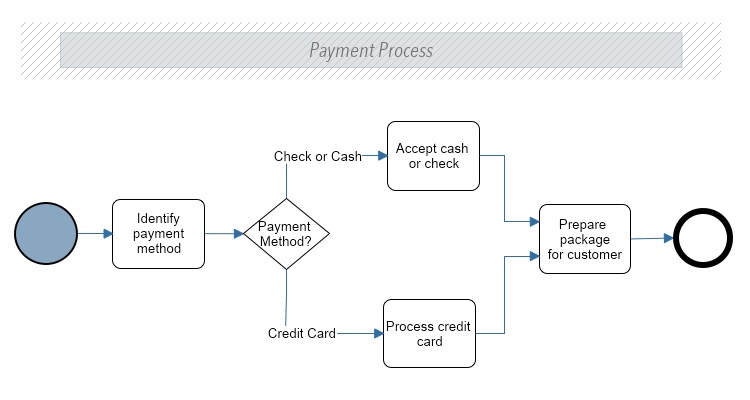 Payment Process

Identify payment method

Payment Method?

Check or Cash

Accept cash or check

Credit Card

Process credit card

Prepare package for customer